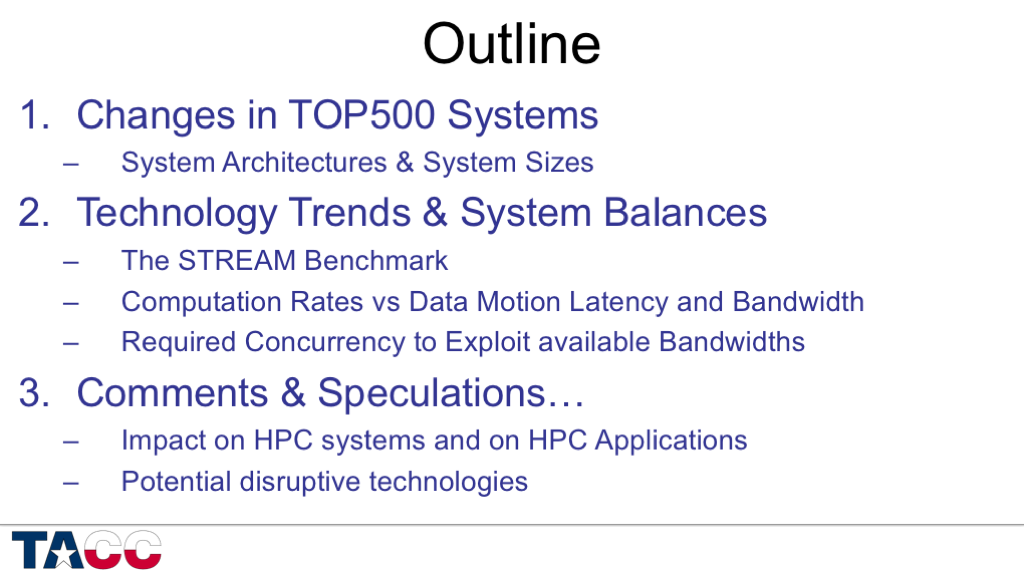 Outline

1. Changes in TOP500 Systems
– System Architectures & System Sizes

2. Technology Trends & System Balances
– The STREAM Benchmark
– Computation Rates vs Data Motion Latency and Bandwidth
– Required Concurrency to Exploit available Bandwidths

3. Comments & Speculations…
– Impact on HPC systems and on HPC Applications
– Potential disruptive technologies

TACC